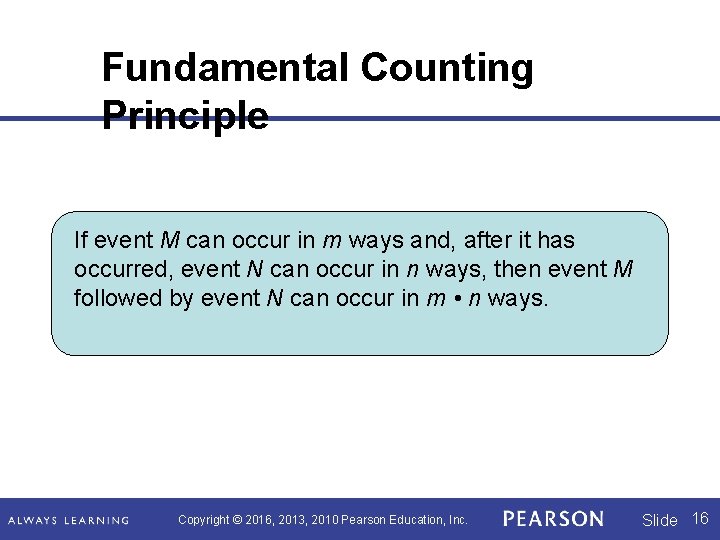 Fundamental Counting Principle

If event $M$ can occur in $m$ ways and, after it has occurred, event $N$ can occur in $n$ ways, then event $M$ followed by event $N$ can occur in $m \cdot n$ ways.

ALWAYS LEARNING Copyright © 2016, 2013, 2010 Pearson Education, Inc. PEARSON Slide 16